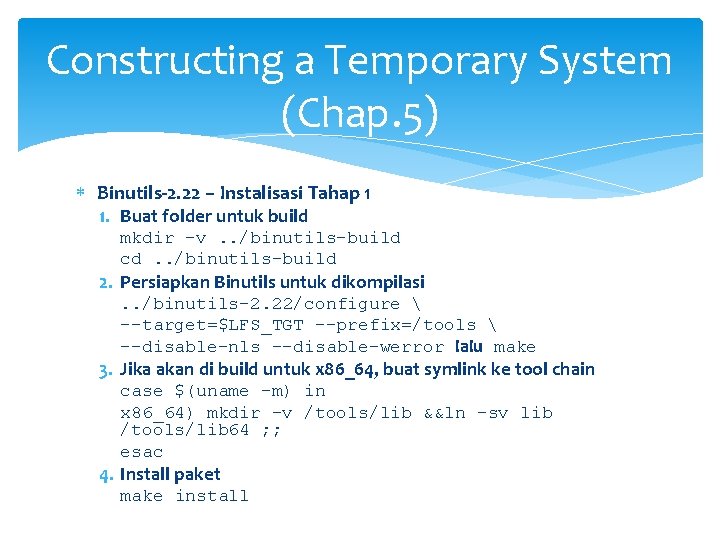 Constructing a Temporary System (Chap.5)

* Binutils-2.22 – Instalisasi Tahap 1

1. Buat folder untuk build
mkdir -v ../binutils-build
cd ../binutils-build

2. Persiapkan Binutils untuk dikompilasi
../binutils-2.22/configure \
--target=$LFS_TGT --prefix=/tools \
--disable-nls --disable-werror lalu make

3. Jika akan di build untuk x86_64, buat symlink ke tool chain
case $(uname -m) in
x86_64) mkdir -v /tools/lib &&ln -sv lib /tools/lib64 ;;
esac

4. Install paket
make install